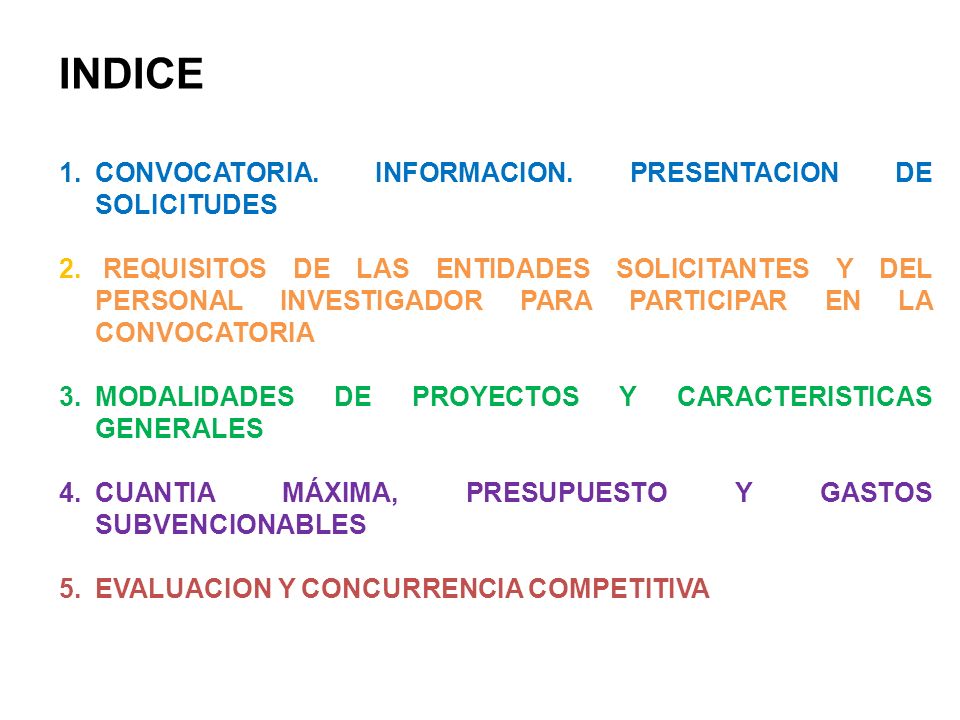 INDICE

1. CONVOCATORIA. INFORMACION. PRESENTACION DE SOLICITUDES

2. REQUISITOS DE LAS ENTIDADES SOLICITANTES Y DEL PERSONAL INVESTIGADOR PARA PARTICIPAR EN LA CONVOCATORIA

3. MODALIDADES DE PROYECTOS Y CARACTERISTICAS GENERALES

4. CUANTIA MÁXIMA, PRESUPUESTO Y GASTOS SUBVENCIONABLES

5. EVALUACION Y CONCURRENCIA COMPETITIVA